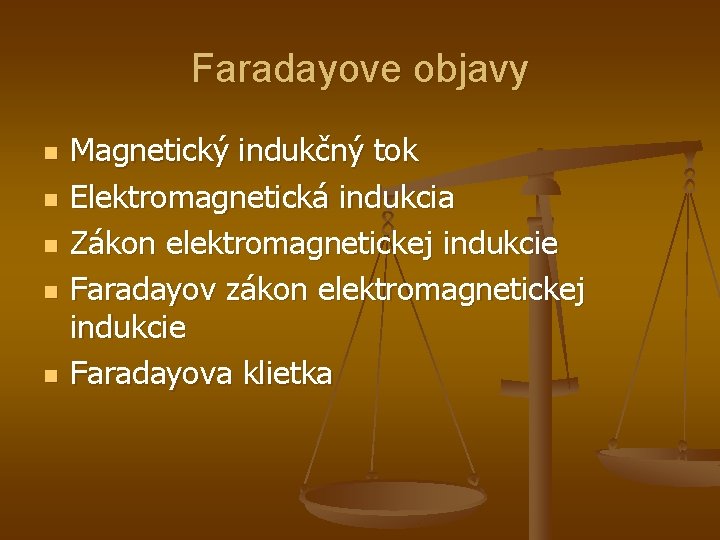 Faradayove objavy

- Magnetický indukčný tok
- Elektromagnetická indukcia
- Zákon elektromagnetickej indukcie
- Faradayov zákon elektromagnetickej indukcie
- Faradayova klietka